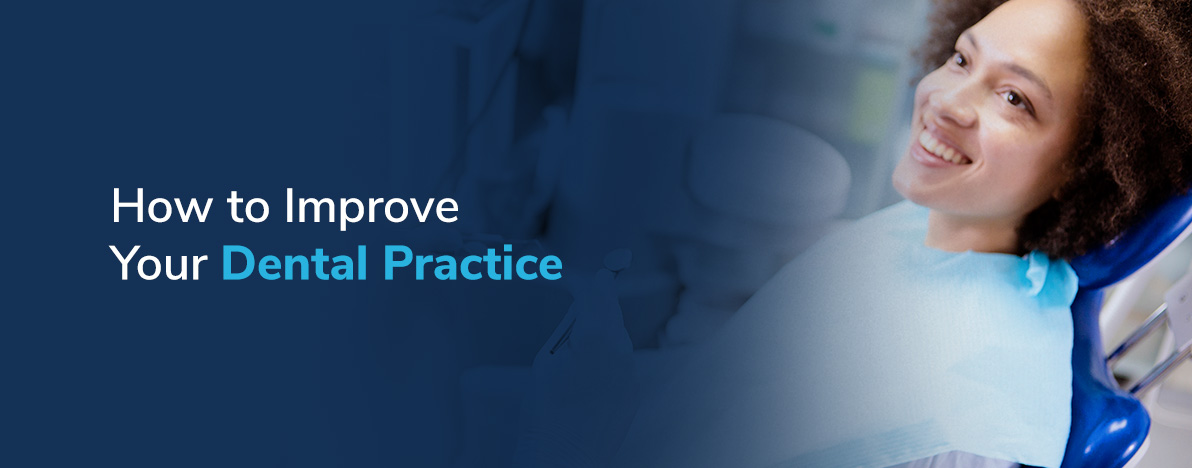 How to Improve Your Dental Practice